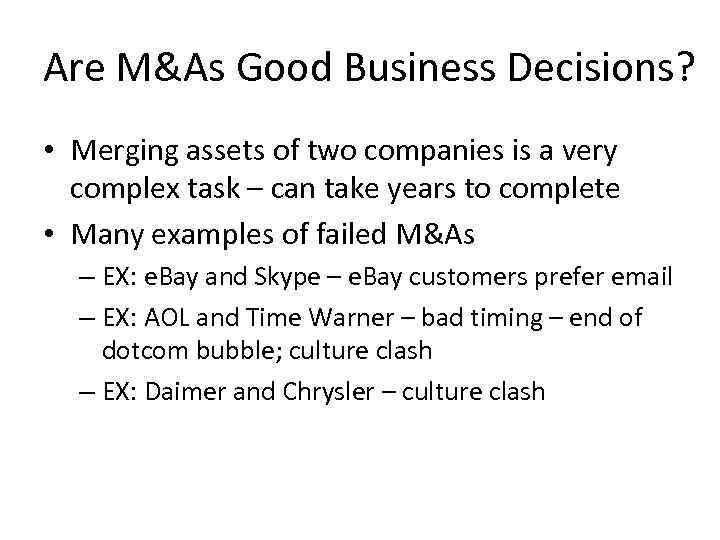 Are M&As Good Business Decisions?

• Merging assets of two companies is a very complex task – can take years to complete

• Many examples of failed M&As

– EX: eBay and Skype – eBay customers prefer email

– EX: AOL and Time Warner – bad timing – end of dotcom bubble; culture clash

– EX: Daimer and Chrysler – culture clash